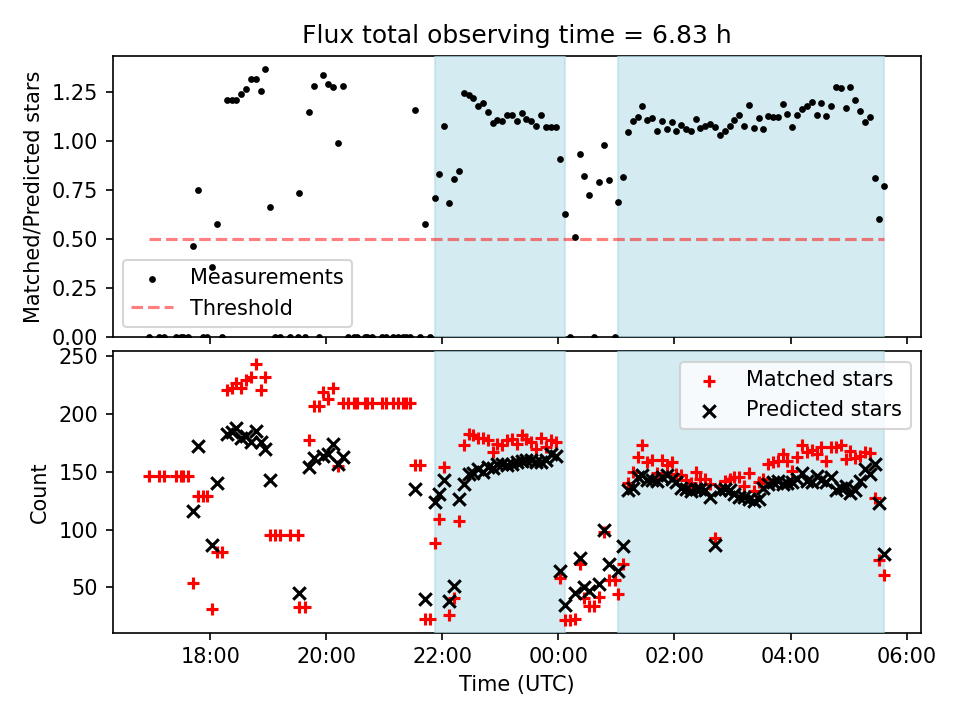 Flux total observing time = 6.83 h

Matched/Predicted stars

1.25
1.00
0.75
0.50
0.25
0.00

Measurements
Threshold

Count

250
200
150
100
50

Matched stars
Predicted stars

18:00
20:00
22:00
00:00
02:00
04:00
06:00

Time (UTC)